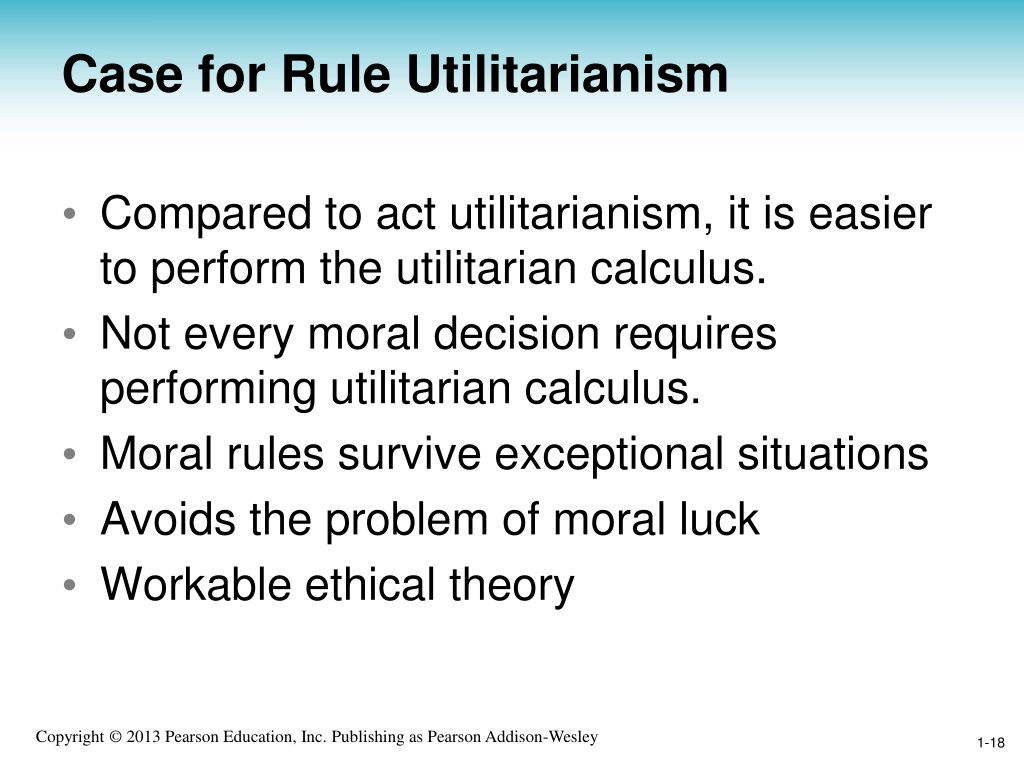 Case for Rule Utilitarianism

• Compared to act utilitarianism, it is easier to perform the utilitarian calculus.
• Not every moral decision requires performing utilitarian calculus.
• Moral rules survive exceptional situations
• Avoids the problem of moral luck
• Workable ethical theory

Copyright © 2013 Pearson Education, Inc. Publishing as Pearson Addison-Wesley

1-18